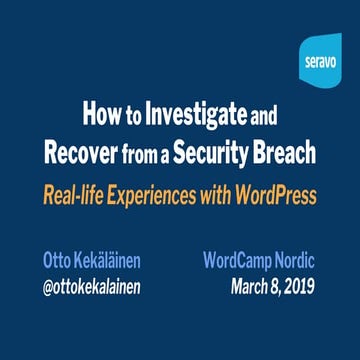 seravo

How to Investigate and Recover from a Security Breach

Real-life Experiences with WordPress

Otto Kekäläinen
@ottokekalainen

WordCamp Nordic
March 8, 2019